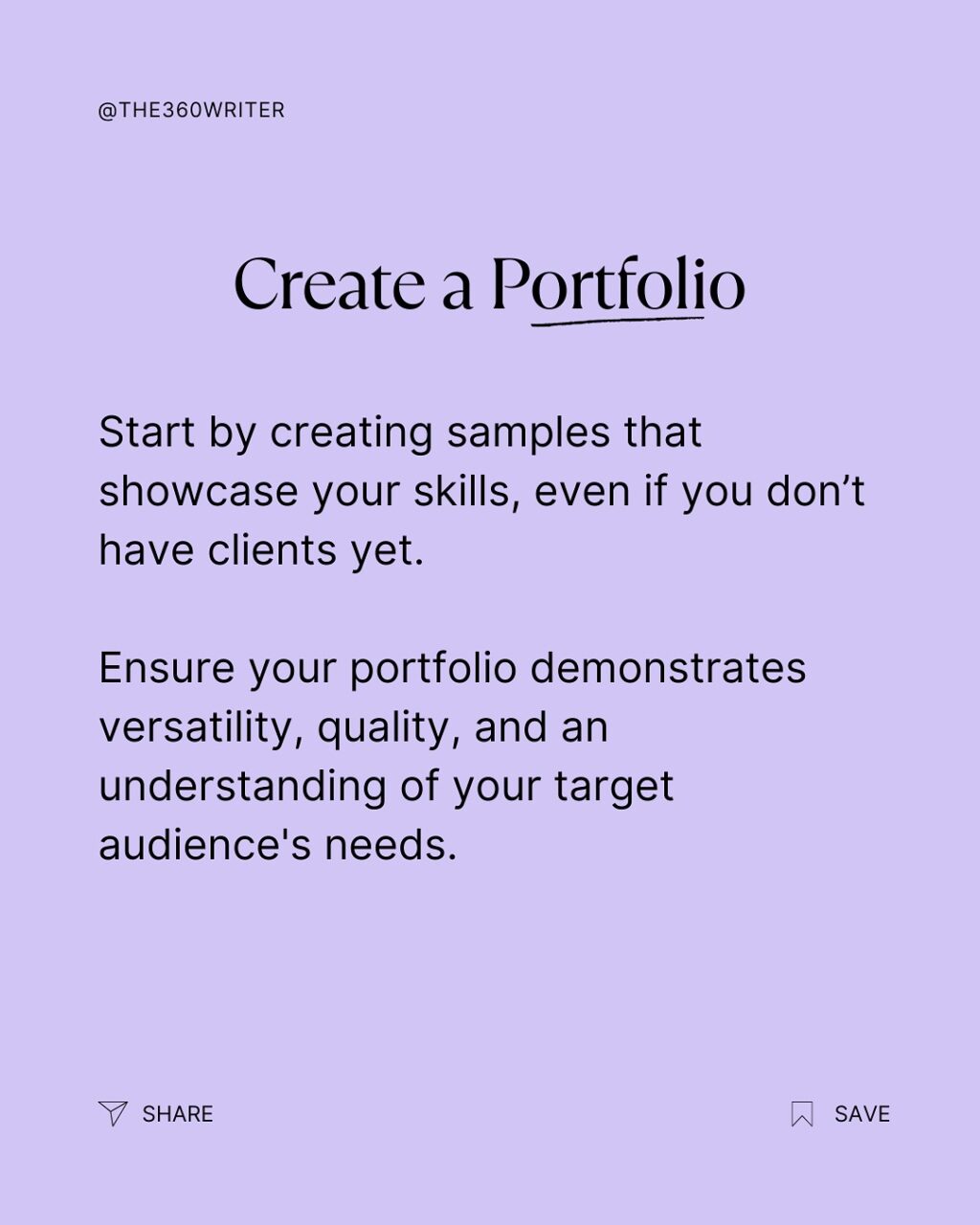 @THE360WRITER

Create a Portfolio

Start by creating samples that showcase your skills, even if you don’t have clients yet.

Ensure your portfolio demonstrates versatility, quality, and an understanding of your target audience's needs.

SHARE

SAVE